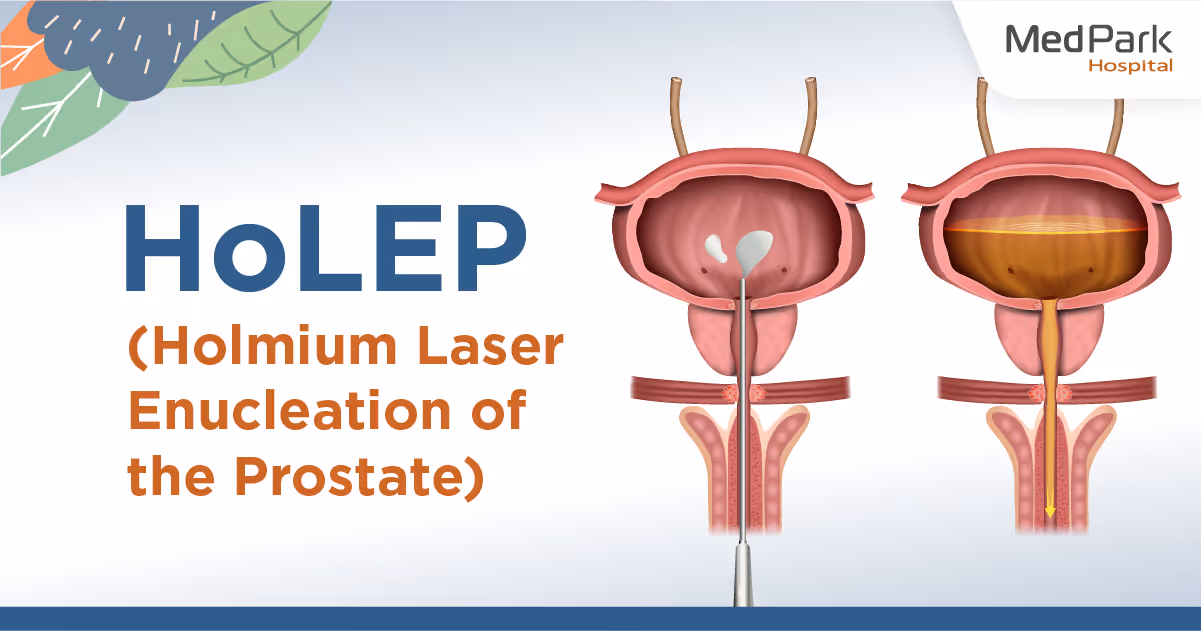 MedPark
Hospital

HoLEP
(Holmium Laser Enucleation of the Prostate)